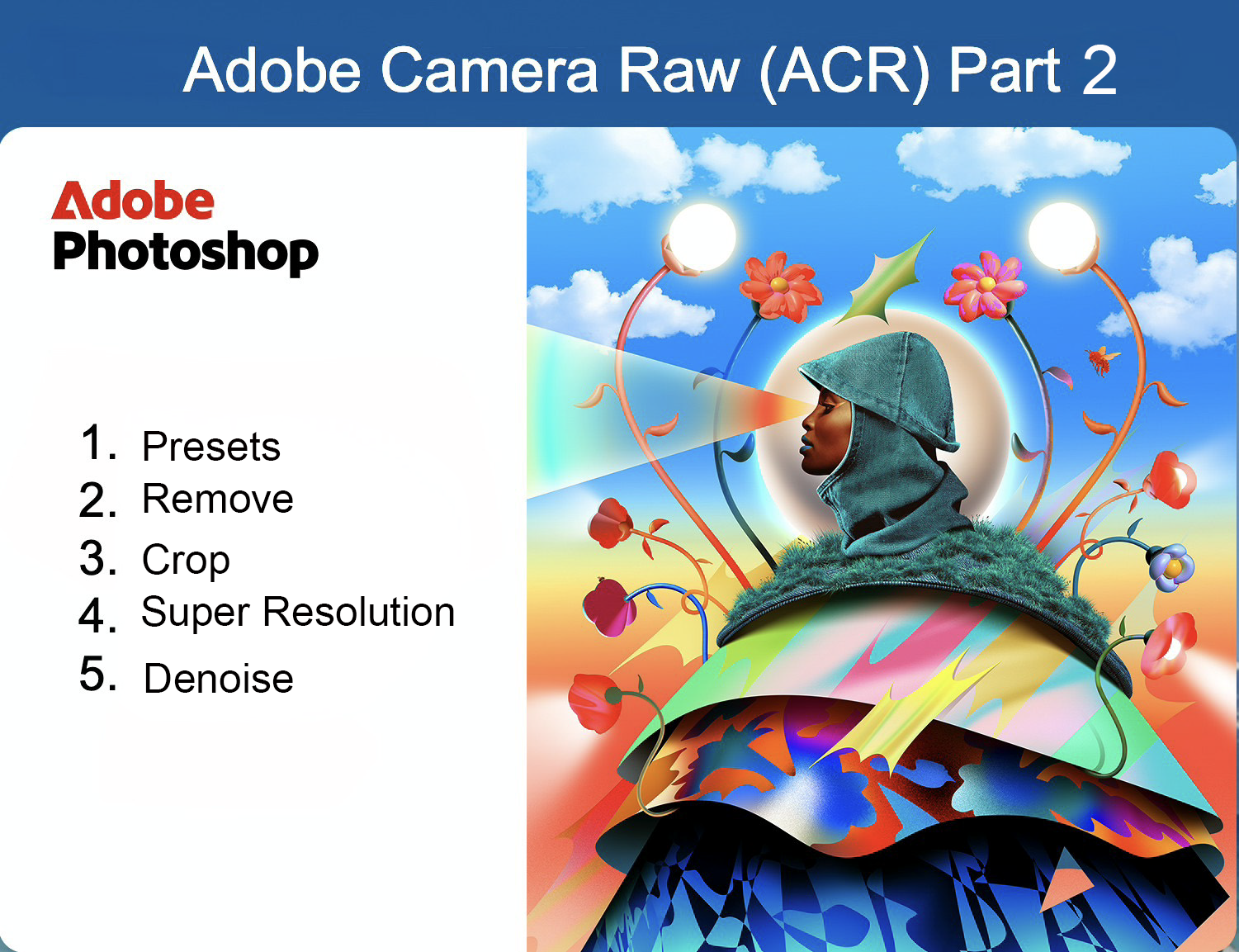 Adobe Camera Raw (ACR) Part 2

Adobe
Photoshop

1. Presets
2. Remove
3. Crop
4. Super Resolution
5. Denoise